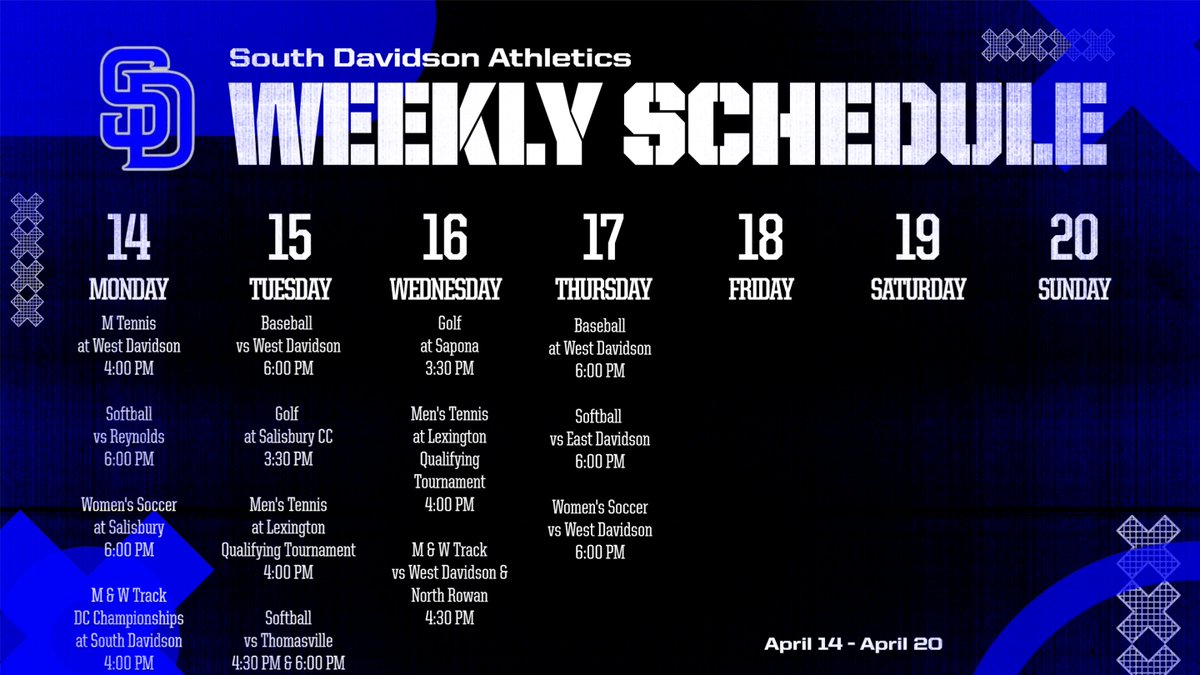 SD

South Davidson Athletics

WEEKLY SCHEDULE

14
MONDAY
M Tennis
at West Davidson
4:00 PM

Softball
vs Reynolds
6:00 PM

Women's Soccer
at Salisbury
6:00 PM

M & W Track
DC Championships
at South Davidson
4:00 PM

15
TUESDAY
Baseball
vs West Davidson
6:00 PM

Golf
at Salisbury CC
3:30 PM

Men's Tennis
at Lexington
Qualifying Tournament
4:00 PM

Softball
vs Thomasville
4:30 PM & 6:00 PM

16
WEDNESDAY
Golf
at Sapona
3:30 PM

Men's Tennis
at Lexington
Qualifying
Tournament
4:00 PM

M & W Track
vs West Davidson &
North Rowan
4:30 PM

17
THURSDAY
Baseball
at West Davidson
6:00 PM

Softball
vs East Davidson
6:00 PM

Women's Soccer
vs West Davidson
6:00 PM

18
FRIDAY

19
SATURDAY

20
SUNDAY

April 14 - April 20